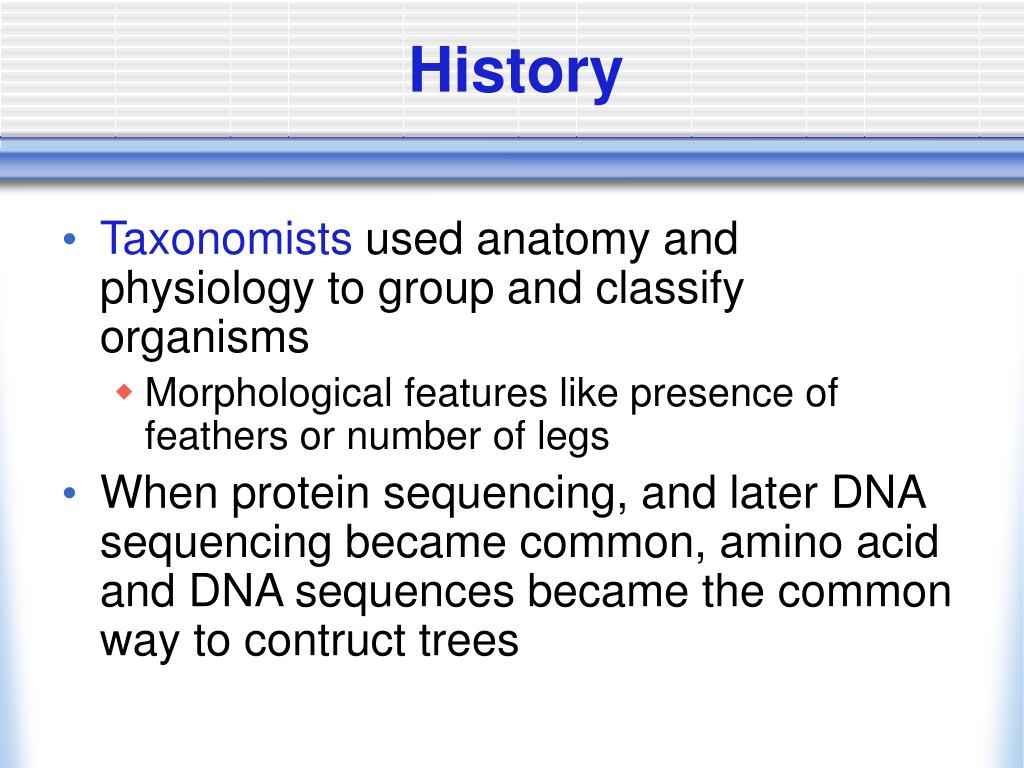 History

• Taxonomists used anatomy and physiology to group and classify organisms
  ◆ Morphological features like presence of feathers or number of legs
• When protein sequencing, and later DNA sequencing became common, amino acid and DNA sequences became the common way to contruct trees